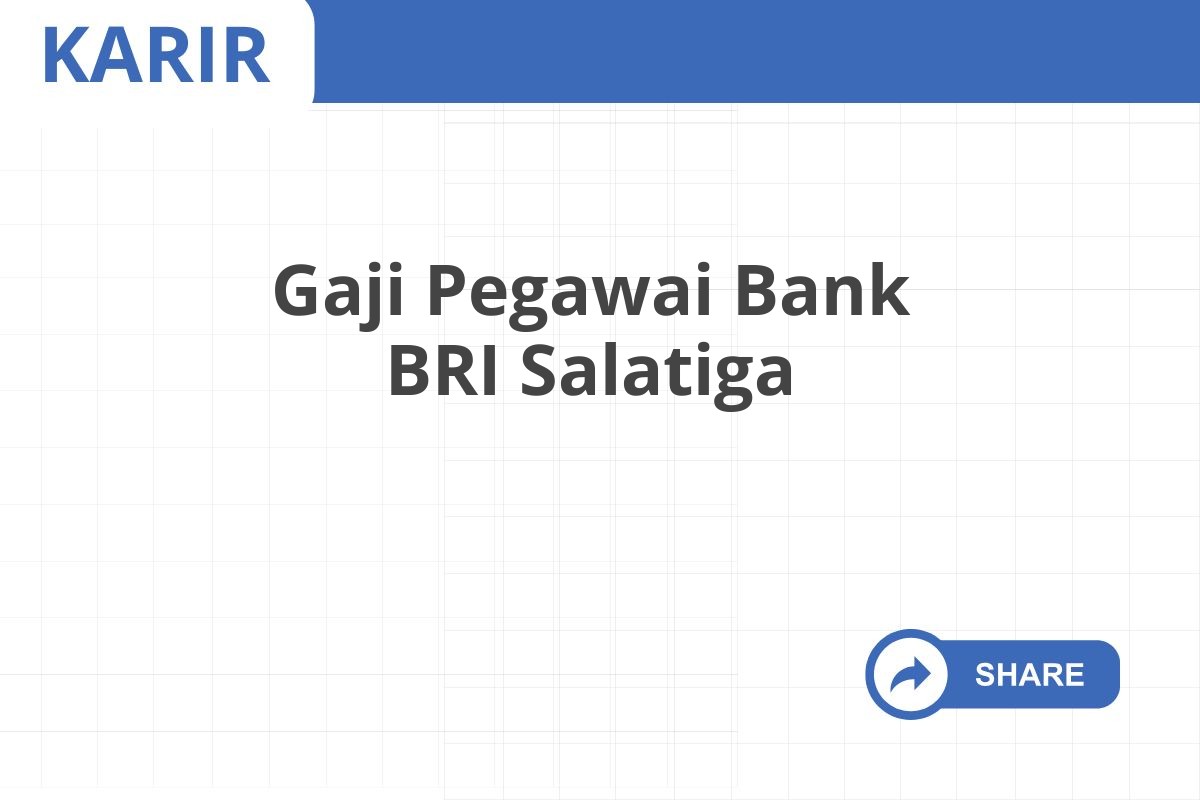 KARIR

Gaji Pegawai Bank BRI Salatiga

SHARE